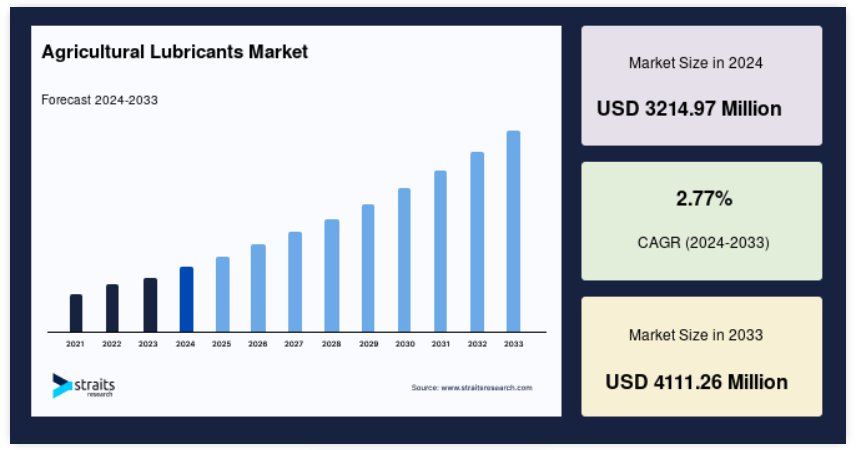 Agricultural Lubricants Market

Forecast 2024-2033

2021 2022 2023 2024 2025 2026 2027 2028 2029 2030 2031 2032 2033

straits research

Source: www.straitsresearch.com

Market Size in 2024

USD 3214.97 Million

2.77%

CAGR (2024-2033)

Market Size in 2033

USD 4111.26 Million